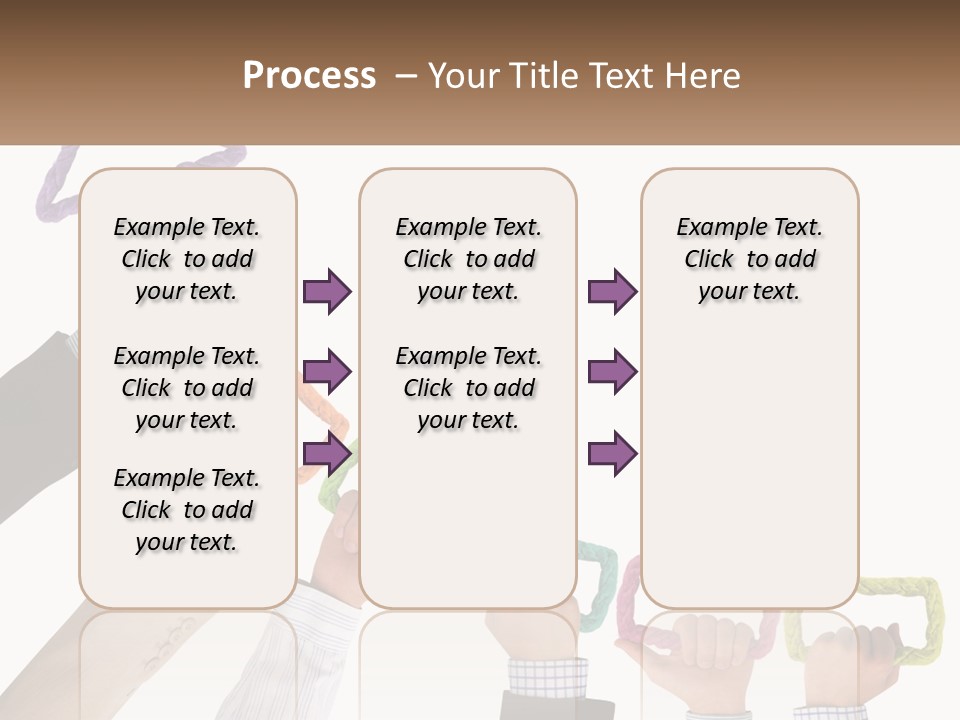 Process – Your Title Text Here

Example Text. Click to add your text.

Example Text. Click to add your text.

Example Text. Click to add your text.

Example Text. Click to add your text.

Example Text. Click to add your text.

Example Text. Click to add your text.